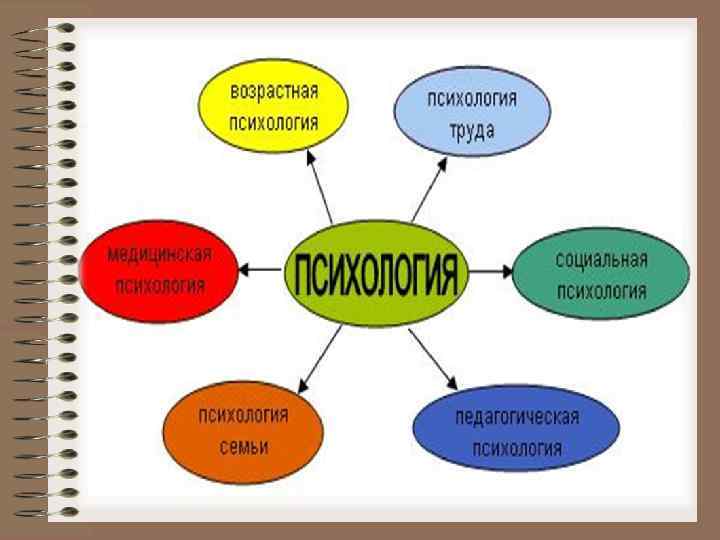 возрастная психология

психология труда

медицинская психология

ПСИХОЛОГИЯ

социальная психология

психология семьи

педагогическая психология